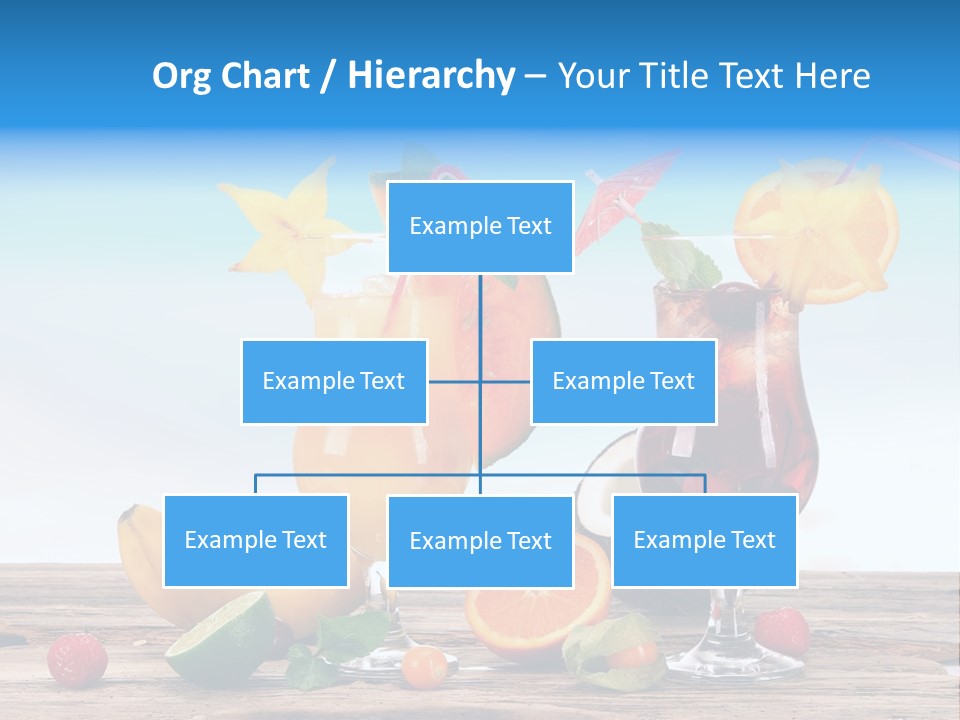 Org Chart / Hierarchy – Your Title Text Here

Example Text

Example Text

Example Text

Example Text

Example Text

Example Text